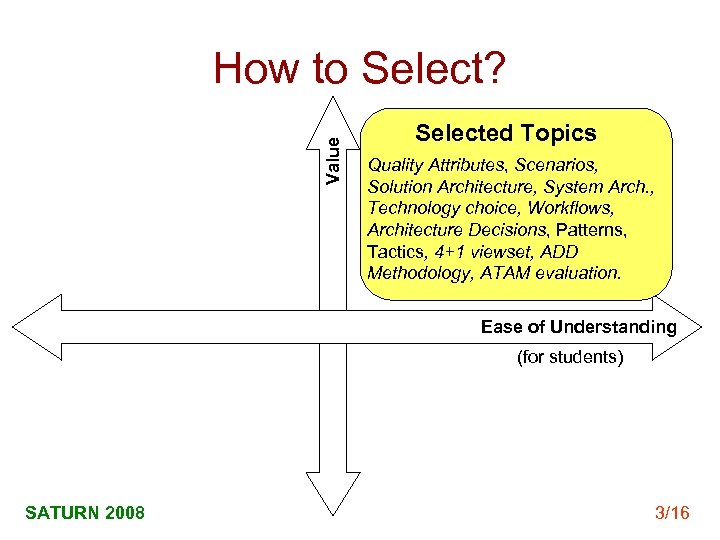 How to Select?

Value

Selected Topics

Quality Attributes, Scenarios, Solution Architecture, System Arch., Technology choice, Workflows, Architecture Decisions, Patterns, Tactics, 4+1 viewset, ADD Methodology, ATAM evaluation.

Ease of Understanding

(for students)

SATURN 2008

3/16